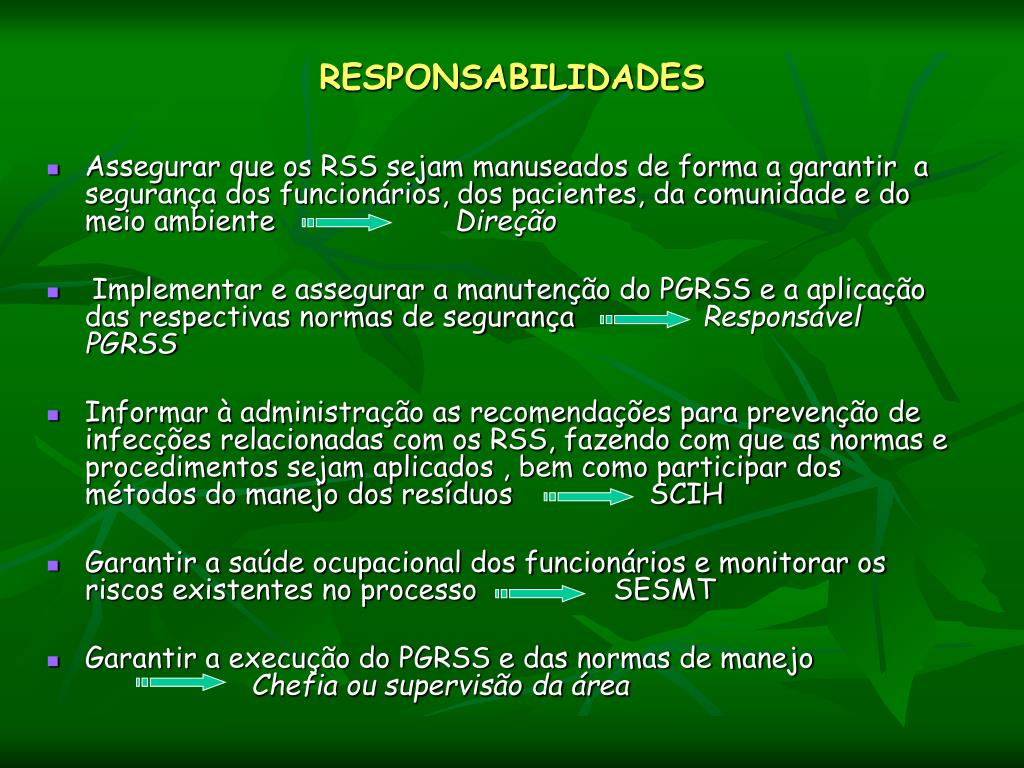 RESPONSABILIDADES

Assegurar que os RSS sejam manuseados de forma a garantir a segurança dos funcionários, dos pacientes, da comunidade e do meio ambiente Direção

Implementar e assegurar a manutenção do PGRSS e a aplicação das respectivas normas de segurança Responsável PGRSS

Informar à administração as recomendações para prevenção de infecções relacionadas com os RSS, fazendo com que as normas e procedimentos sejam aplicados , bem como participar dos métodos do manejo dos resíduos SCIH

Garantir a saúde ocupacional dos funcionários e monitorar os riscos existentes no processo SESMT

Garantir a execução do PGRSS e das normas de manejo Chefia ou supervisão da área